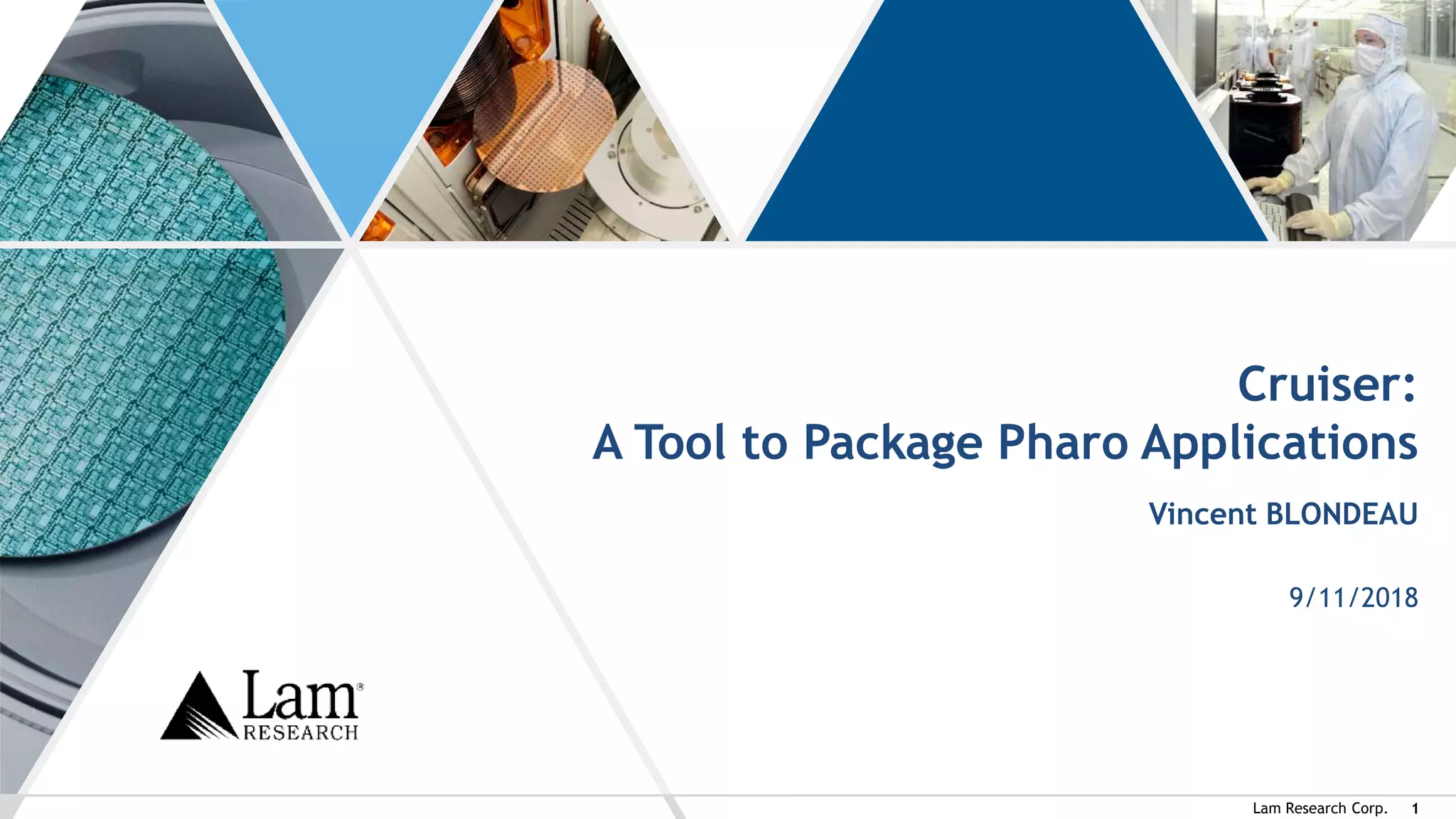 Cruiser:
A Tool to Package Pharo Applications

Vincent BLONDEAU

9/11/2018

Lam® RESEARCH

Lam Research Corp. 1